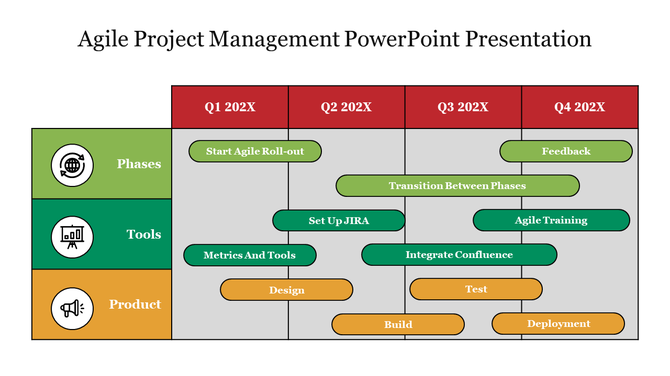 Agile Project Management PowerPoint Presentation

Q1 202X
Q2 202X
Q3 202X
Q4 202X

Phases
Start Agile Roll-out
Feedback
Transition Between Phases

Tools
Set Up JIRA
Agile Training
Metrics And Tools
Integrate Confluence

Product
Design
Test
Build
Deployment